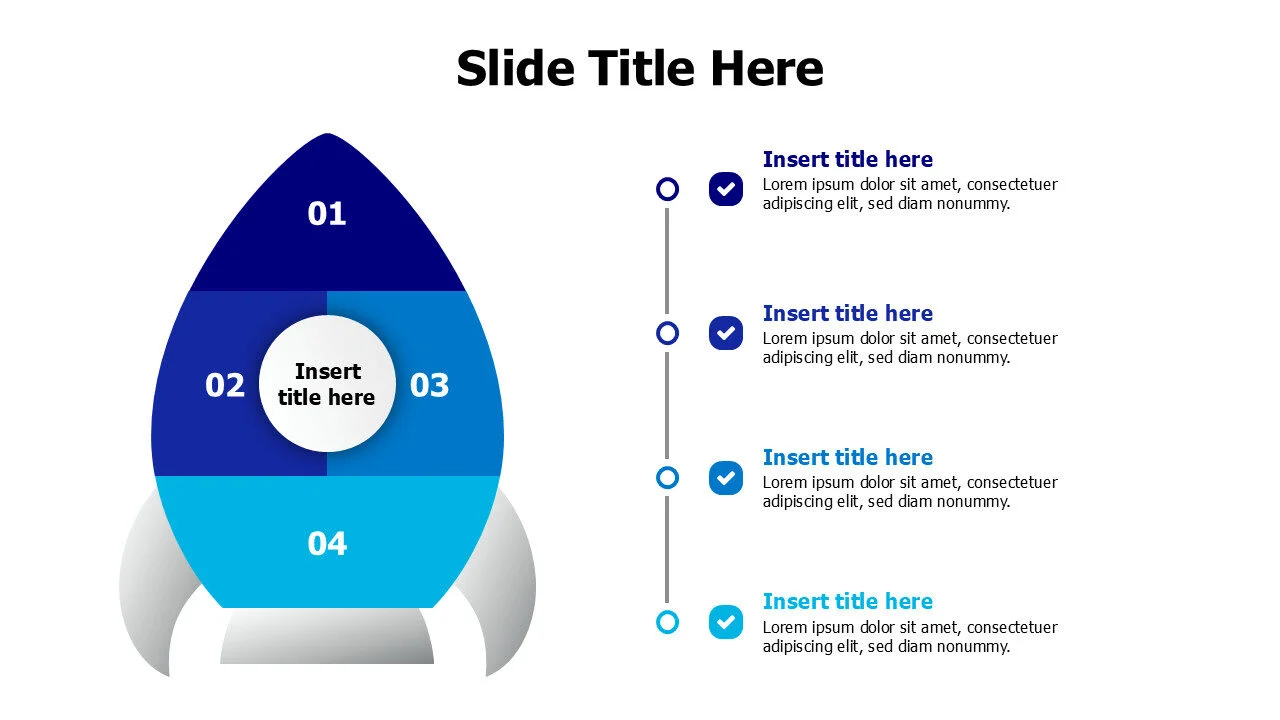 Slide Title Here

01

02

Insert title here

03

04

Insert title here
Lorem ipsum dolor sit amet, consectetuer adipiscing elit, sed diam nonummy.

Insert title here
Lorem ipsum dolor sit amet, consectetuer adipiscing elit, sed diam nonummy.

Insert title here
Lorem ipsum dolor sit amet, consectetuer adipiscing elit, sed diam nonummy.

Insert title here
Lorem ipsum dolor sit amet, consectetuer adipiscing elit, sed diam nonummy.